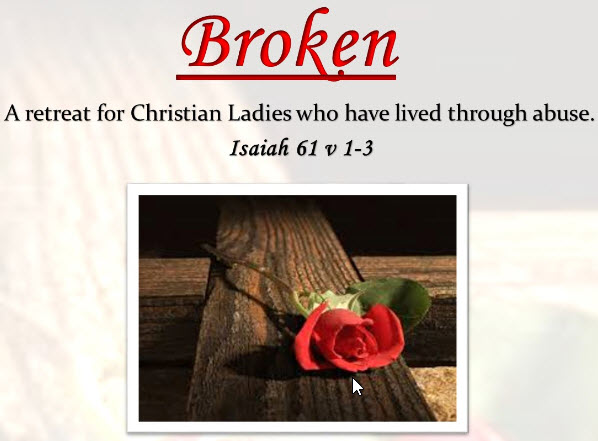 Broken

A retreat for Christian Ladies who have lived through abuse.

Isaiah 61 v 1-3